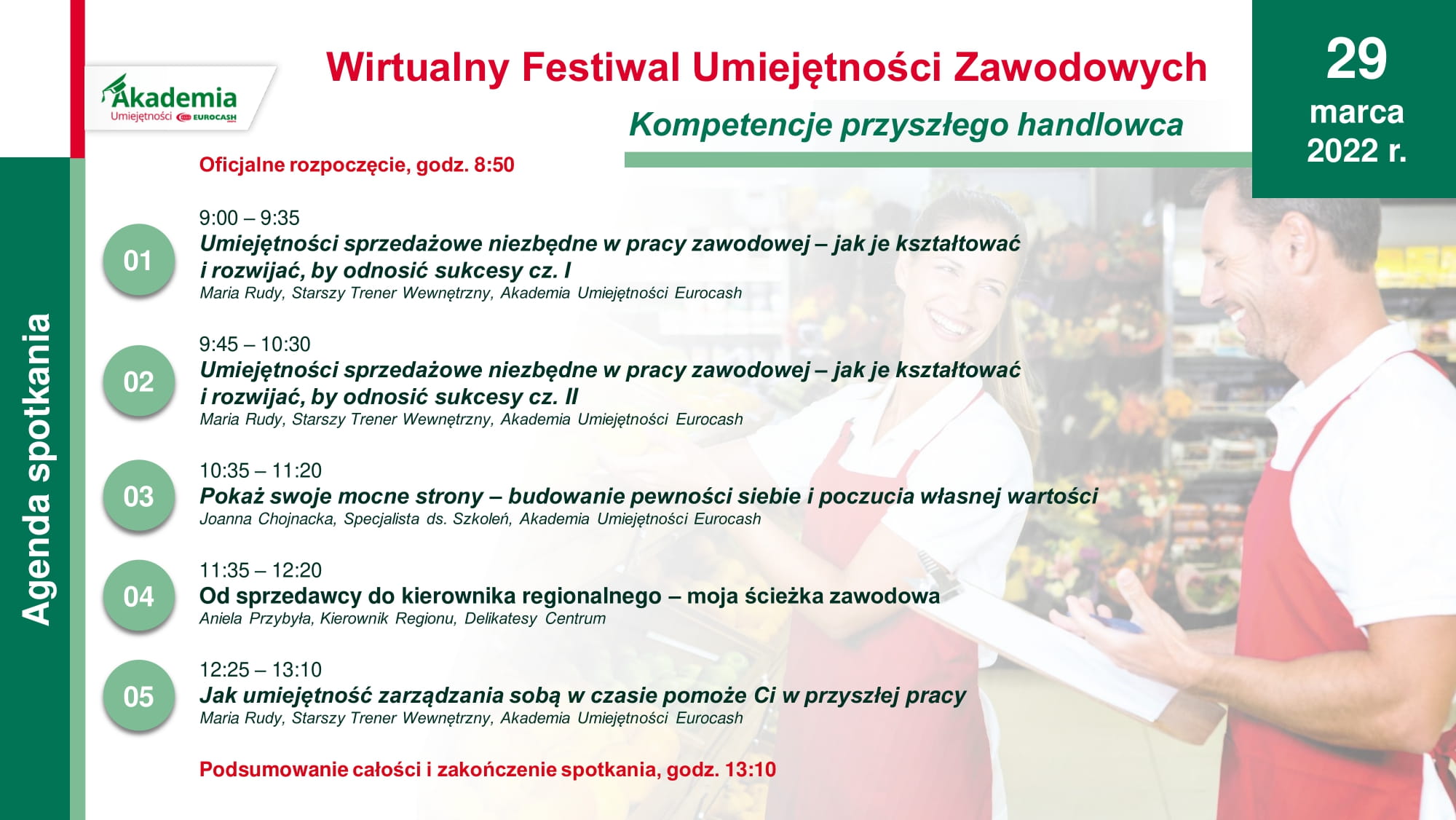 Akademia
Umiejętności EUROCASH

Wirtualny Festiwal Umiejętności Zawodowych

Kompetencje przyszłego handlowca

29
marca
2022 r.

Agenda spotkania

Oficjalne rozpoczęcie, godz. 8:50

01
9:00 – 9:35
Umiejętności sprzedażowe niezbędne w pracy zawodowej – jak je kształtować i rozwijać, by odnosić sukcesy cz. I
Maria Rudy, Starszy Trener Wewnętrzny, Akademia Umiejętności Eurocash

02
9:45 – 10:30
Umiejętności sprzedażowe niezbędne w pracy zawodowej – jak je kształtować i rozwijać, by odnosić sukcesy cz. II
Maria Rudy, Starszy Trener Wewnętrzny, Akademia Umiejętności Eurocash

03
10:35 – 11:20
Pokaż swoje mocne strony – budowanie pewności siebie i poczucia własnej wartości
Joanna Chojnacka, Specjalista ds. Szkoleń, Akademia Umiejętności Eurocash

04
11:35 – 12:20
Od sprzedawcy do kierownika regionalnego – moja ścieżka zawodowa
Aniela Przybyła, Kierownik Regionu, Delikatesy Centrum

05
12:25 – 13:10
Jak umiejętność zarządzania sobą w czasie pomoże Ci w przyszłej pracy
Maria Rudy, Starszy Trener Wewnętrzny, Akademia Umiejętności Eurocash

Podsumowanie całości i zakończenie spotkania, godz. 13:10